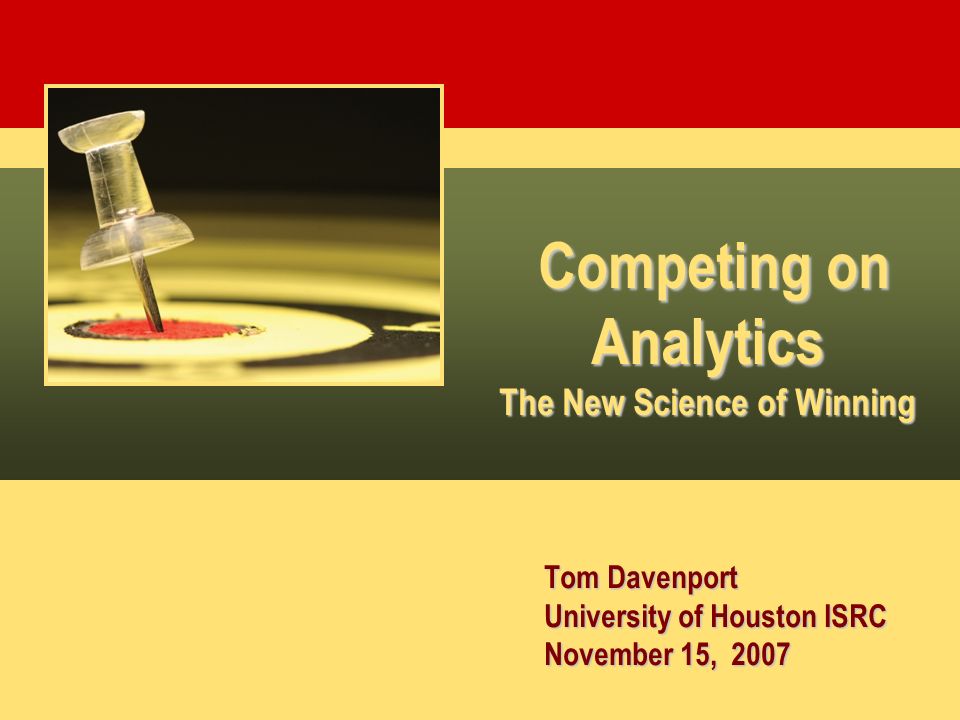 Competing on Analytics
The New Science of Winning

Tom Davenport
University of Houston ISRC
November 15, 2007